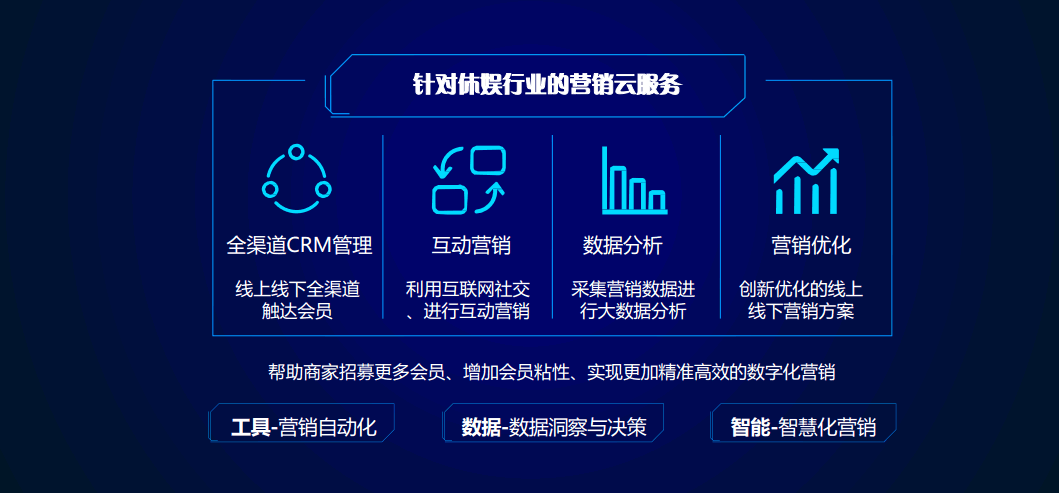 针对休娱行业的营销云服务

全渠道CRM管理

线上线下全渠道触达会员

互动营销

利用互联网社交、进行互动营销

数据分析

采集营销数据进行大数据分析

营销优化

创新优化的线上线下营销方案

帮助商家招募更多会员、增加会员粘性、实现更加精准高效的数字化营销

工具-营销自动化

数据-数据洞察与决策

智能-智慧化营销